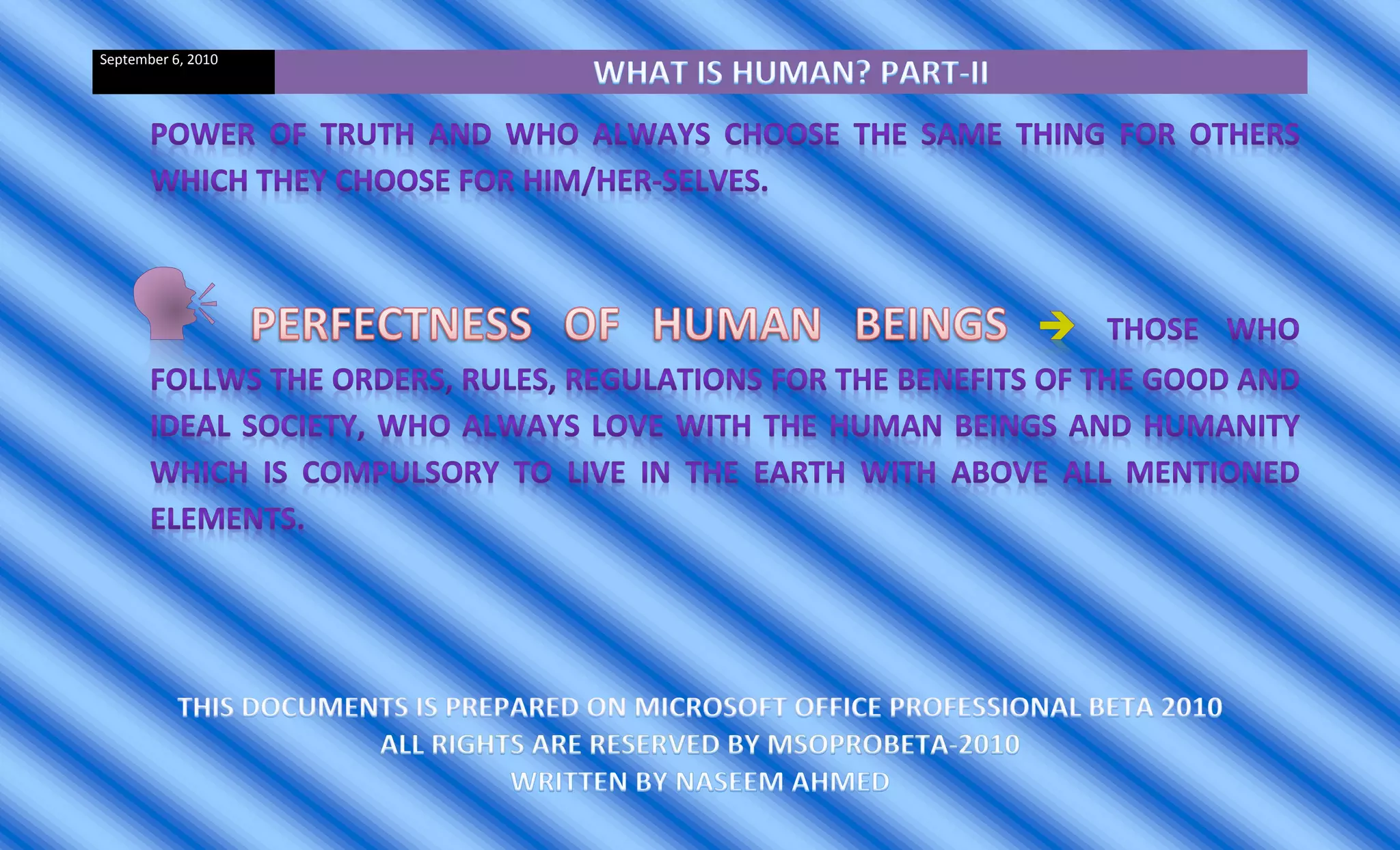 September 6, 2010

WHAT IS HUMAN? PART-II

POWER OF TRUTH AND WHO ALWAYS CHOOSE THE SAME THING FOR OTHERS WHICH THEY CHOOSE FOR HIM/HER-SELVES.

PERFECTNESS OF HUMAN BEINGS → THOSE WHO FOLLWS THE ORDERS, RULES, REGULATIONS FOR THE BENEFITS OF THE GOOD AND IDEAL SOCIETY, WHO ALWAYS LOVE WITH THE HUMAN BEINGS AND HUMANITY WHICH IS COMPULSORY TO LIVE IN THE EARTH WITH ABOVE ALL MENTIONED ELEMENTS.

THIS DOCUMENTS IS PREPARED ON MICROSOFT OFFICE PROFESSIONAL BETA 2010
ALL RIGHTS ARE RESERVED BY MSOPROBETA-2010
WRITTEN BY NASEEM AHMED